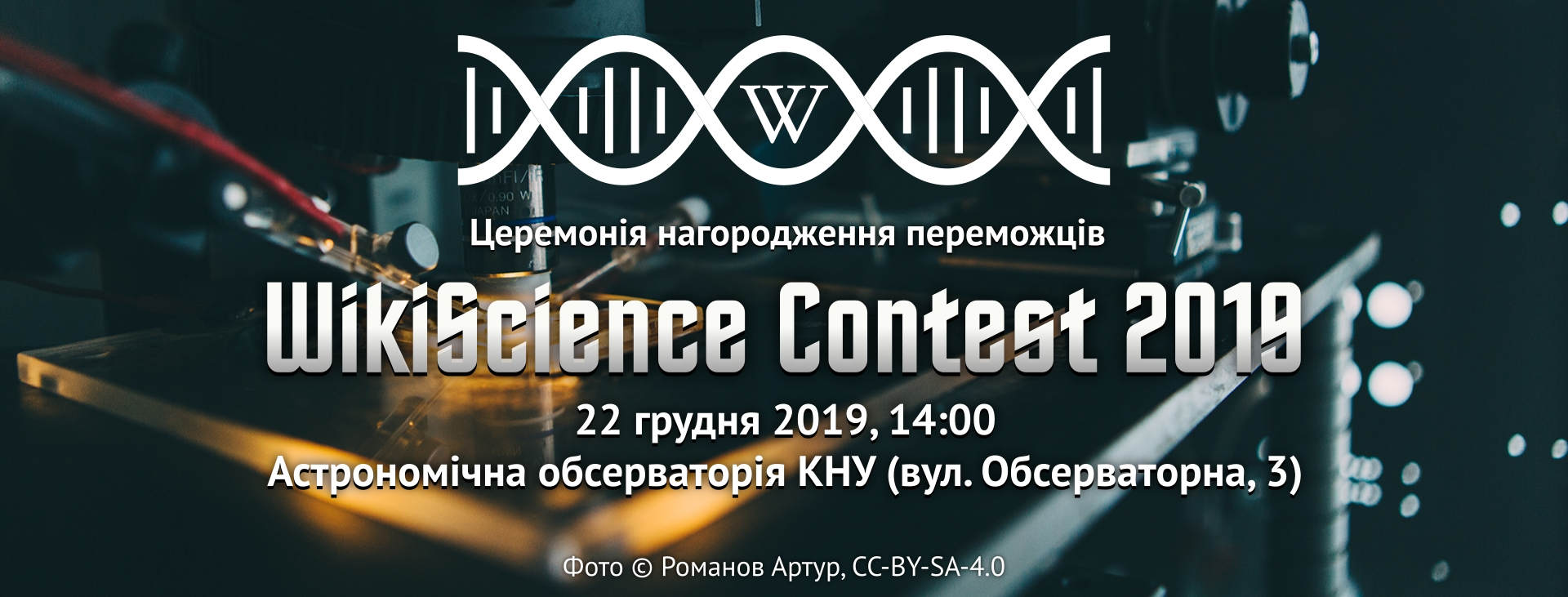 W

Церемонія нагородження переможців

WikiScience Contest 2019

22 грудня 2019, 14:00

Астрономічна обсерваторія КНУ (вул. Обсерваторна, 3)

Фото © Романов Артур, CC-BY-SA-4.0